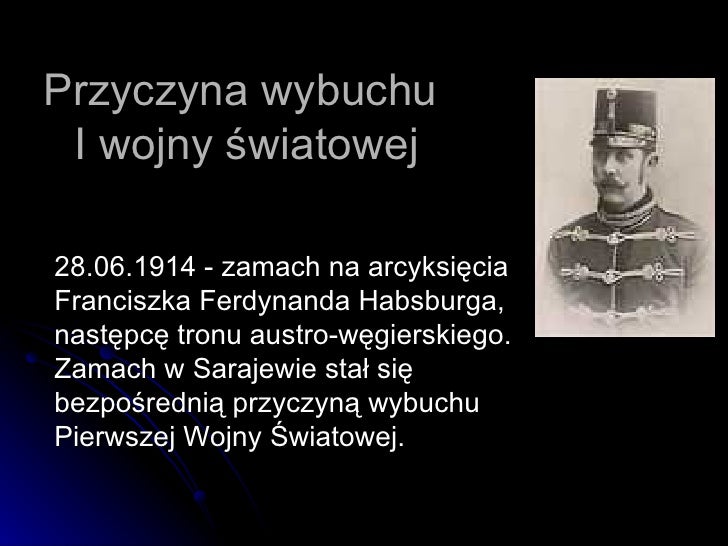 Przyczyna wybuchu
I wojny światowej

28.06.1914 - zamach na arcyksięcia Franciszka Ferdynanda Habsburga, następcę tronu austro-węgierskiego. Zamach w Sarajewie stał się bezpośrednią przyczyną wybuchu Pierwszej Wojny Światowej.